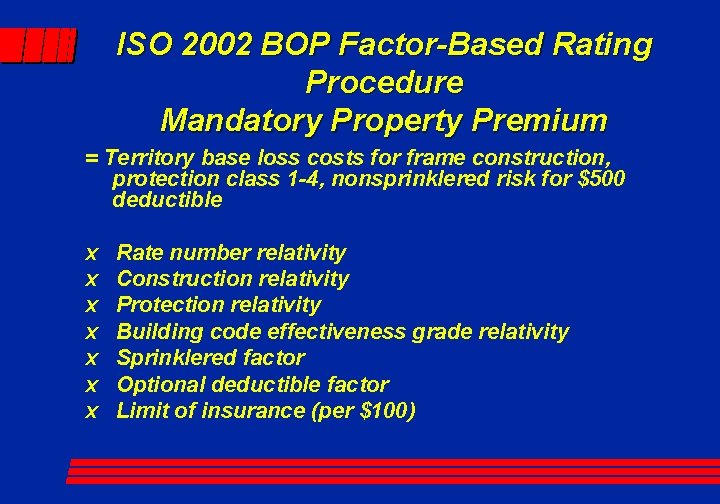 ISO 2002 BOP Factor-Based Rating Procedure
Mandatory Property Premium

= Territory base loss costs for frame construction, protection class 1-4, nonsprinklered risk for \$500 deductible

x Rate number relativity
x Construction relativity
x Protection relativity
x Building code effectiveness grade relativity
x Sprinklered factor
x Optional deductible factor
x Limit of insurance (per \$100)